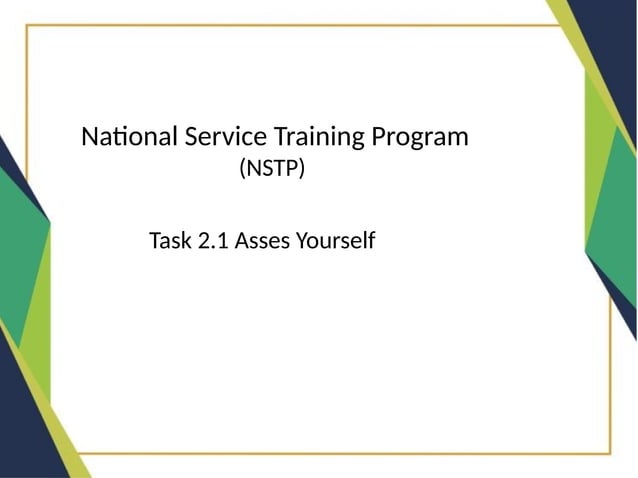 National Service Training Program
(NSTP)

Task 2.1 Asses Yourself